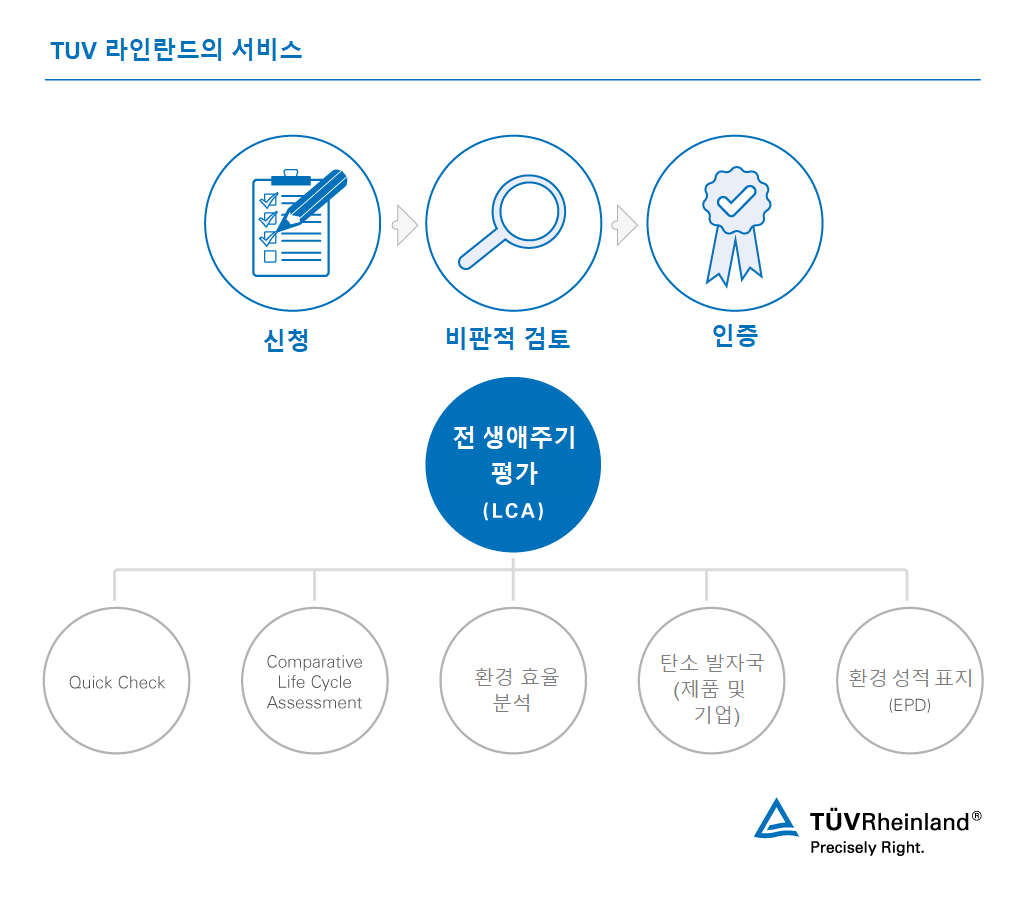 TUV 라인란드의 서비스

신청

비판적 검토

인증

전 생애주기 평가 (LCA)

Quick Check

Comparative Life Cycle Assessment

환경 효율 분석

탄소 발자국 (제품 및 기업)

환경 성적 표지 (EPD)

TÜVRheinland®
Precisely Right.